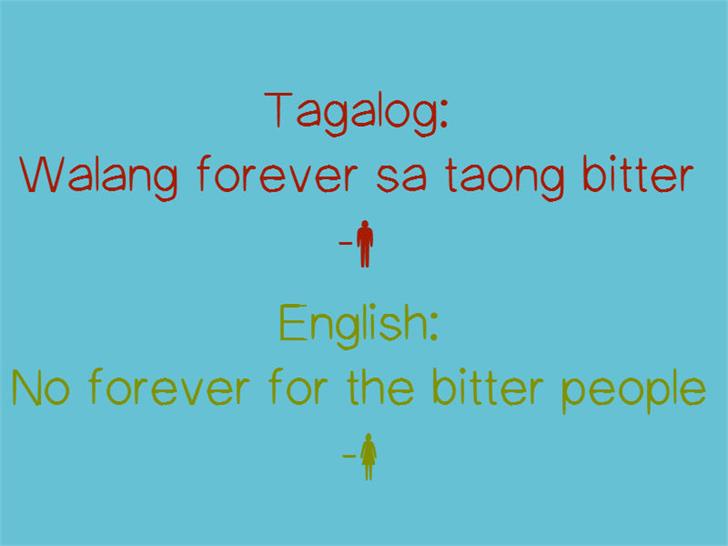 Tagalog:
Walang forever sa taong bitter
-

English:
No forever for the bitter people
-